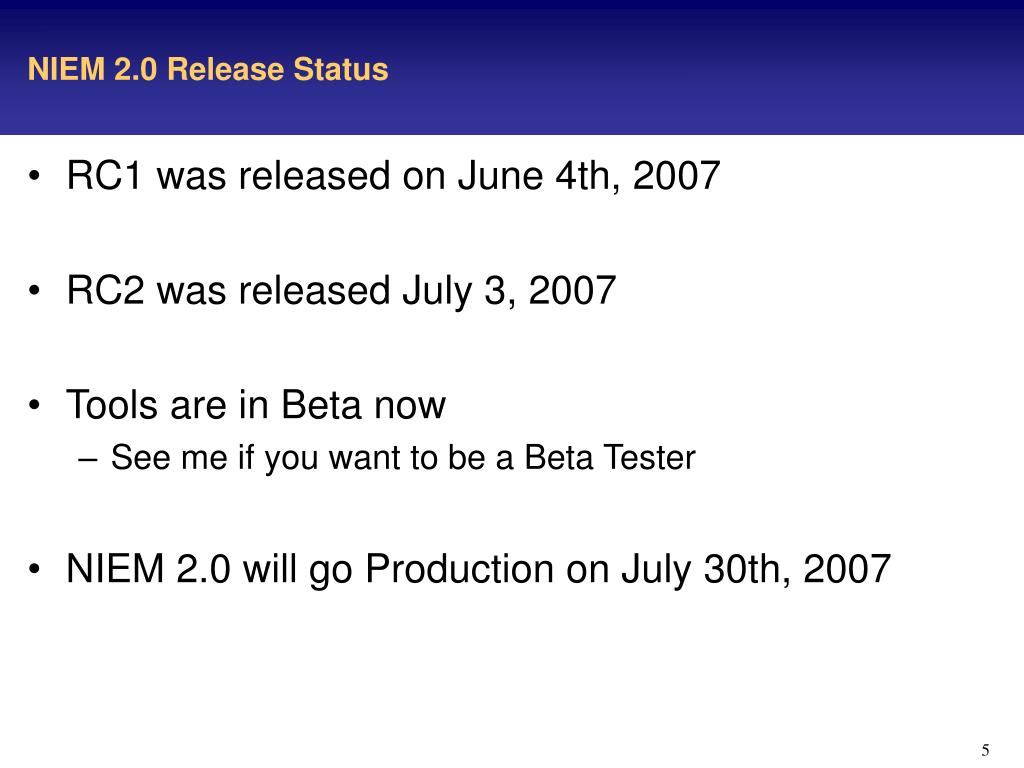 NIEM 2.0 Release Status

• RC1 was released on June 4th, 2007

• RC2 was released July 3, 2007

• Tools are in Beta now
– See me if you want to be a Beta Tester

• NIEM 2.0 will go Production on July 30th, 2007

5